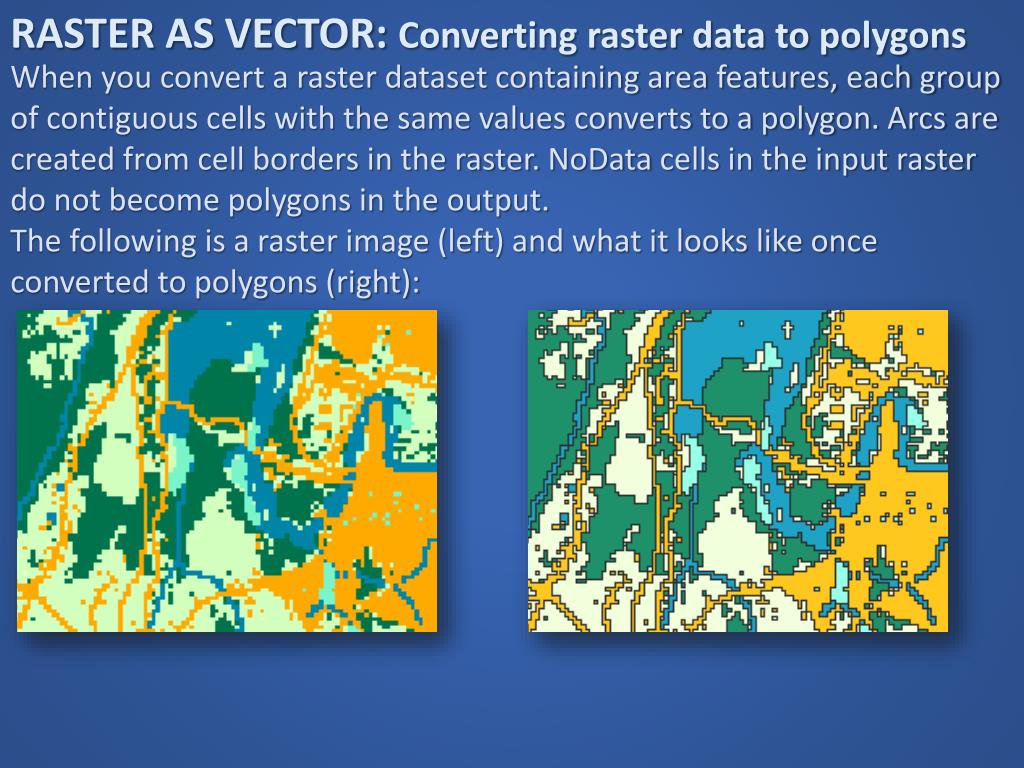 RASTER AS VECTOR: Converting raster data to polygons

When you convert a raster dataset containing area features, each group of contiguous cells with the same values converts to a polygon. Arcs are created from cell borders in the raster. NoData cells in the input raster do not become polygons in the output.
The following is a raster image (left) and what it looks like once converted to polygons (right):